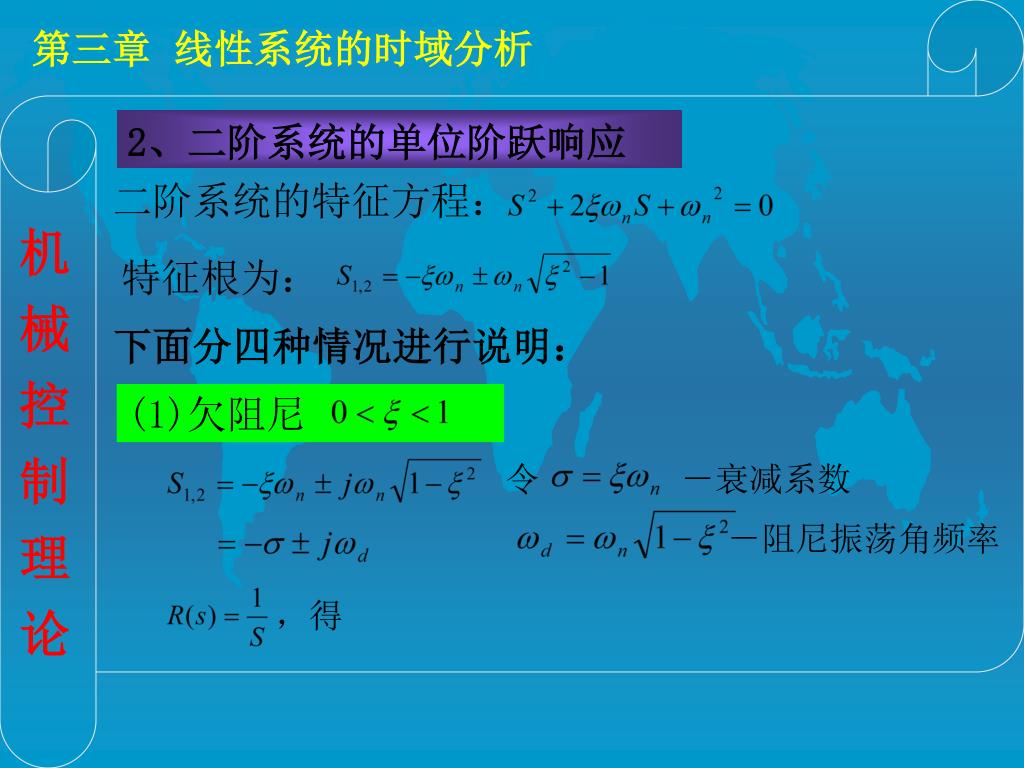 第三章 线性系统的时域分析

机械控制理论

2、二阶系统的单位阶跃响应

二阶系统的特征方程：$S^2+2\xi\omega_n S+\omega_n^2=0$

特征根为：$S_{1,2}=-\xi\omega_n\pm\omega_n\sqrt{\xi^2-1}$

下面分四种情况进行说明：

(1)欠阻尼 $0<\xi<1$

$S_{1,2}=-\xi\omega_n\pm j\omega_n\sqrt{1-\xi^2}$ 令 $\sigma=\xi\omega_n$ —衰减系数

$=-\sigma\pm j\omega_d$ $\omega_d=\omega_n\sqrt{1-\xi^2}$—阻尼振荡角频率

$R(s)=\frac{1}{S}$，得